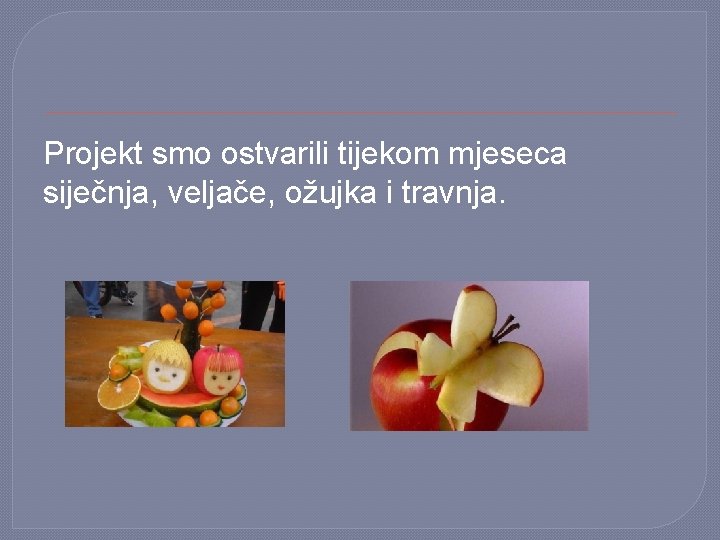 Projekt smo ostvarili tijekom mjeseca siječnja, veljače, ožujka i travnja.